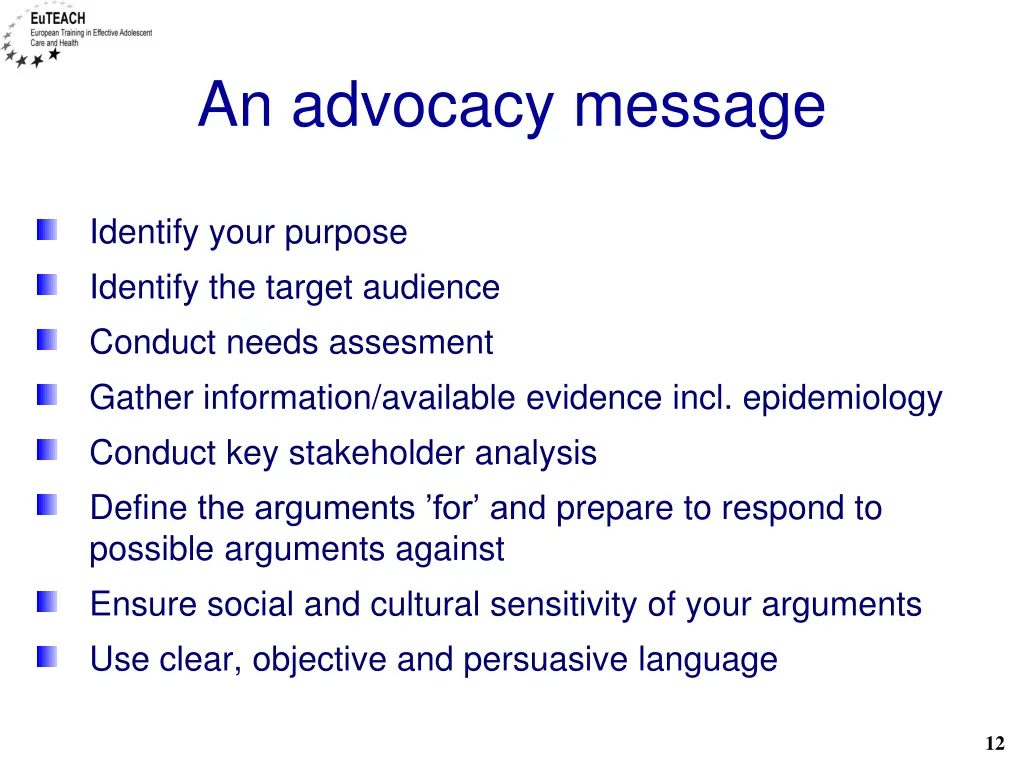 EuTEACH
European Training in Effective Adolescent Care and Health

An advocacy message

Identify your purpose
Identify the target audience
Conduct needs assesment
Gather information/available evidence incl. epidemiology
Conduct key stakeholder analysis
Define the arguments ’for’ and prepare to respond to possible arguments against
Ensure social and cultural sensitivity of your arguments
Use clear, objective and persuasive language

12